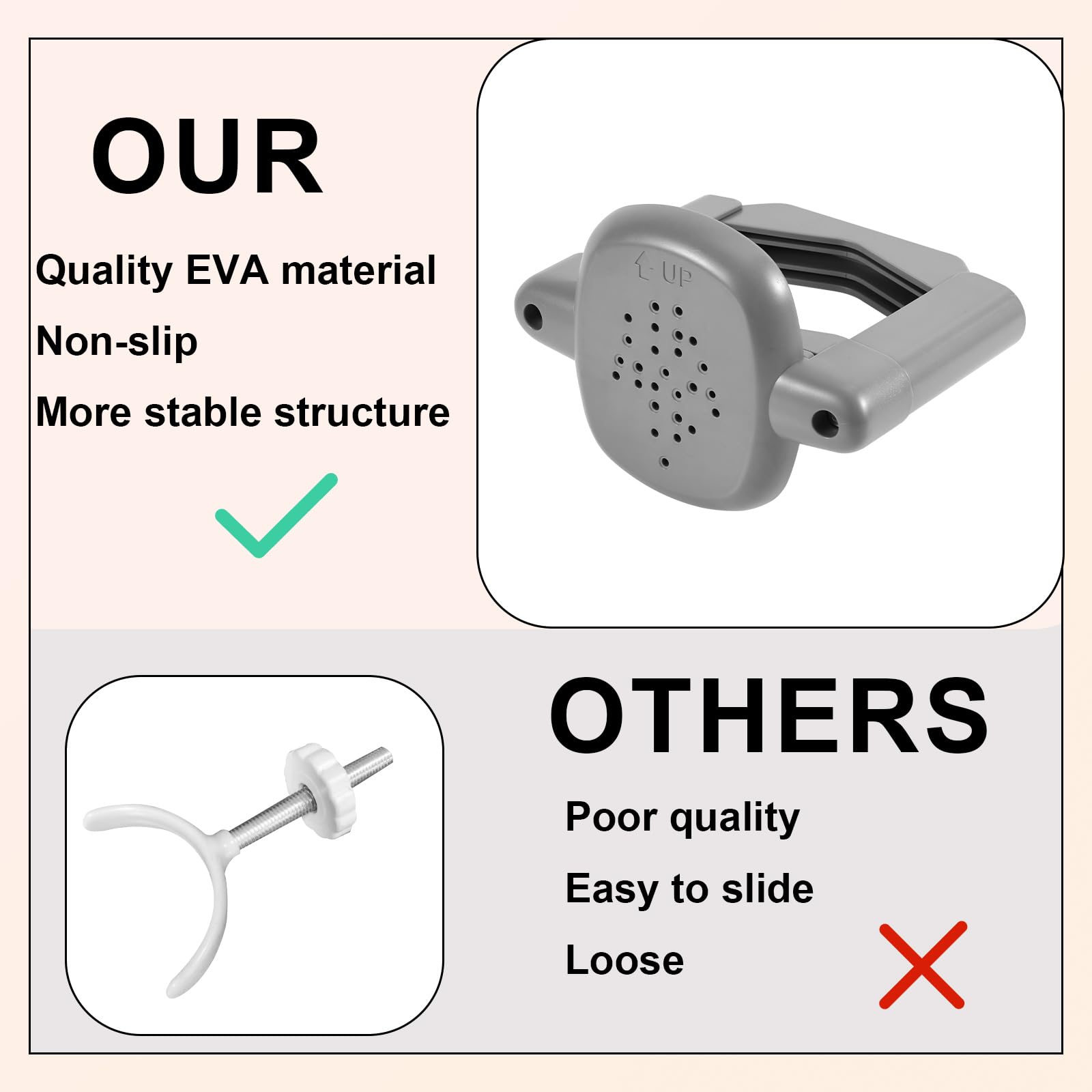 OUR

Quality EVA material

Non-slip

More stable structure

UP

OTHERS

Poor quality

Easy to slide

Loose